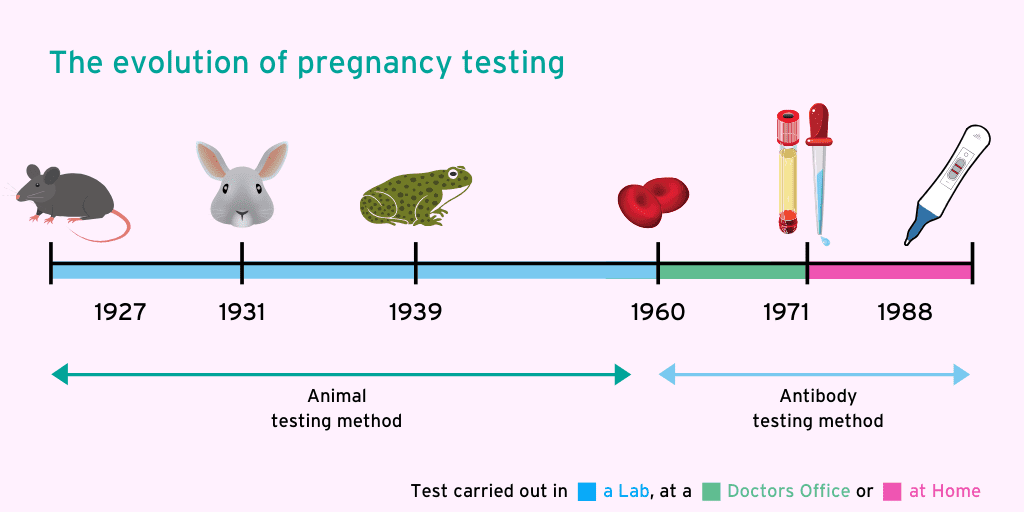 The evolution of pregnancy testing

1927 1931 1939 1960 1971 1988

Animal testing method

Antibody testing method

Test carried out in a Lab, at a Doctors Office or at Home